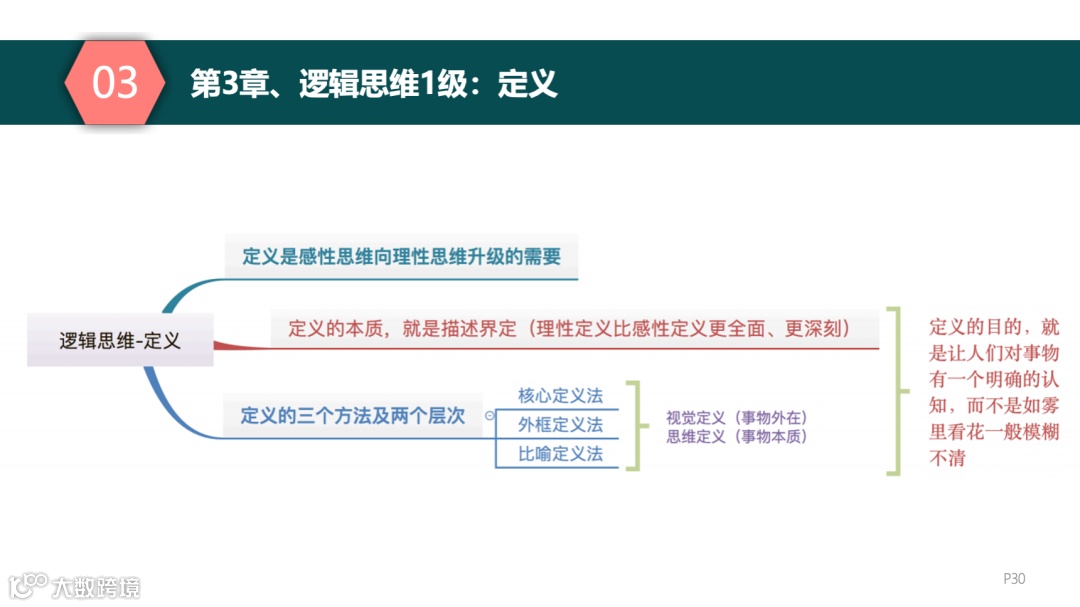 03

第3章、逻辑思维1级：定义

逻辑思维-定义

定义是感性思维向理性思维升级的需要

定义的本质，就是描述界定（理性定义比感性定义更全面、更深刻）

定义的三个方法及两个层次

核心定义法

外框定义法

比喻定义法

视觉定义（事物外在）
思维定义（事物本质）

定义的目的，就是让人们对事物有一个明确的认知，而不是如雾里看花一般模糊不清

大数跨境

P30